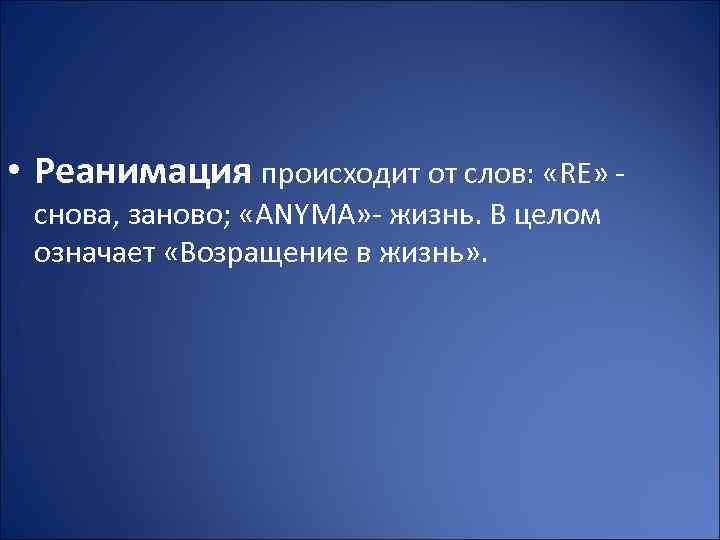 • Реанимация происходит от слов: «RE» - снова, заново; «ANYMA»- жизнь. В целом означает «Возращение в жизнь».